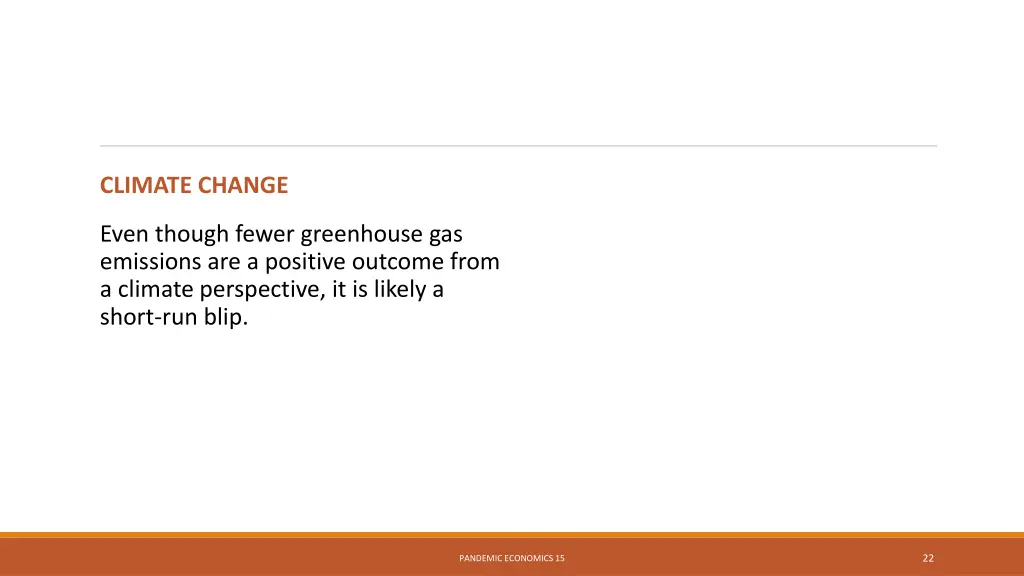 CLIMATE CHANGE

Even though fewer greenhouse gas emissions are a positive outcome from a climate perspective, it is likely a short-run blip.

PANDEMIC ECONOMICS 15

22